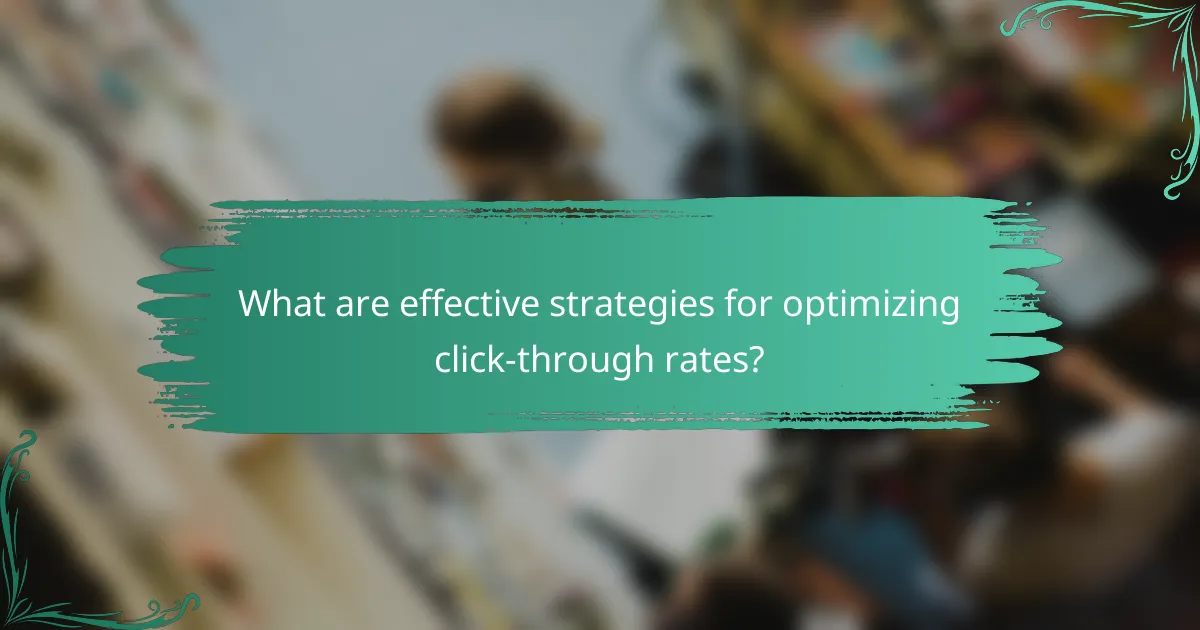 What are effective strategies for optimizing click-through rates?